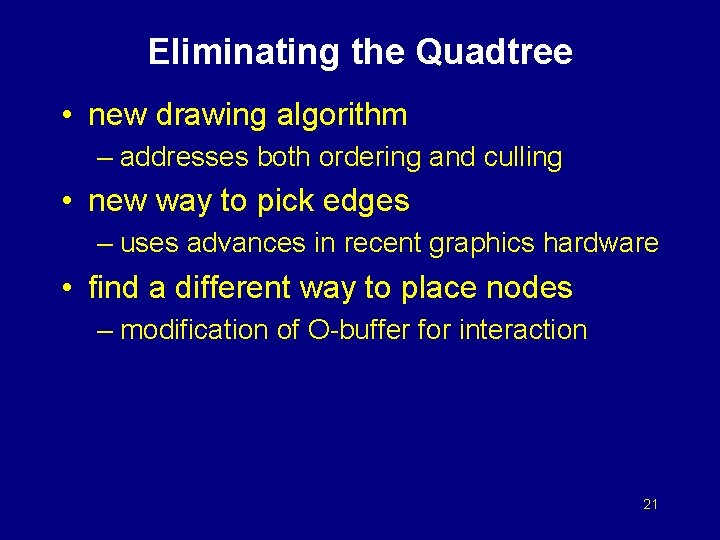 Eliminating the Quadtree

• new drawing algorithm
  – addresses both ordering and culling
• new way to pick edges
  – uses advances in recent graphics hardware
• find a different way to place nodes
  – modification of O-buffer for interaction

21